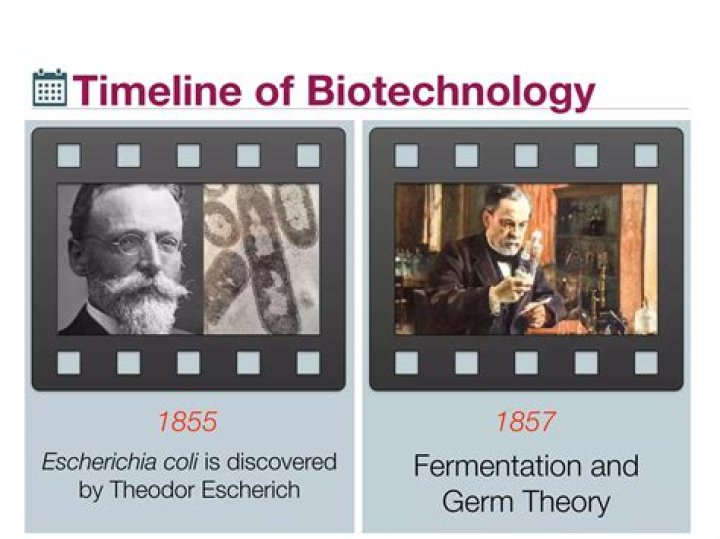 Timeline of Biotechnology

1855

Escherichia coli is discovered by Theodor Escherich

1857

Fermentation and Germ Theory